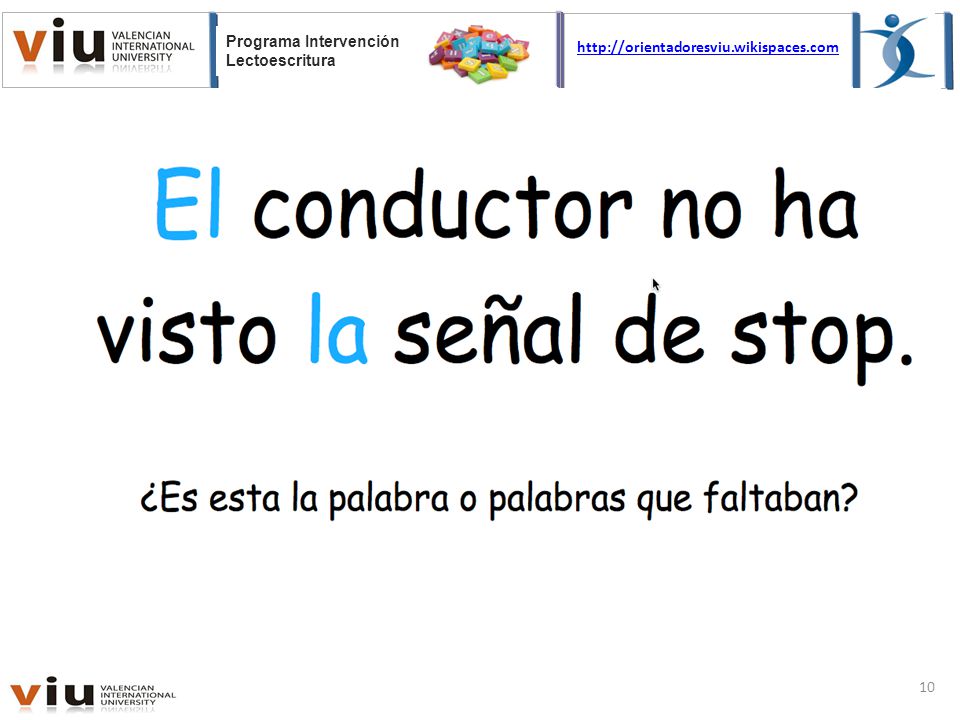 viu VALENCIAN INTERNATIONAL UNIVERSITY

Programa Intervención Lectoescritura

http://orientadoresviu.wikispaces.com

El conductor no ha visto la señal de stop.

¿Es esta la palabra o palabras que faltaban?

viu VALENCIAN INTERNATIONAL UNIVERSITY

10